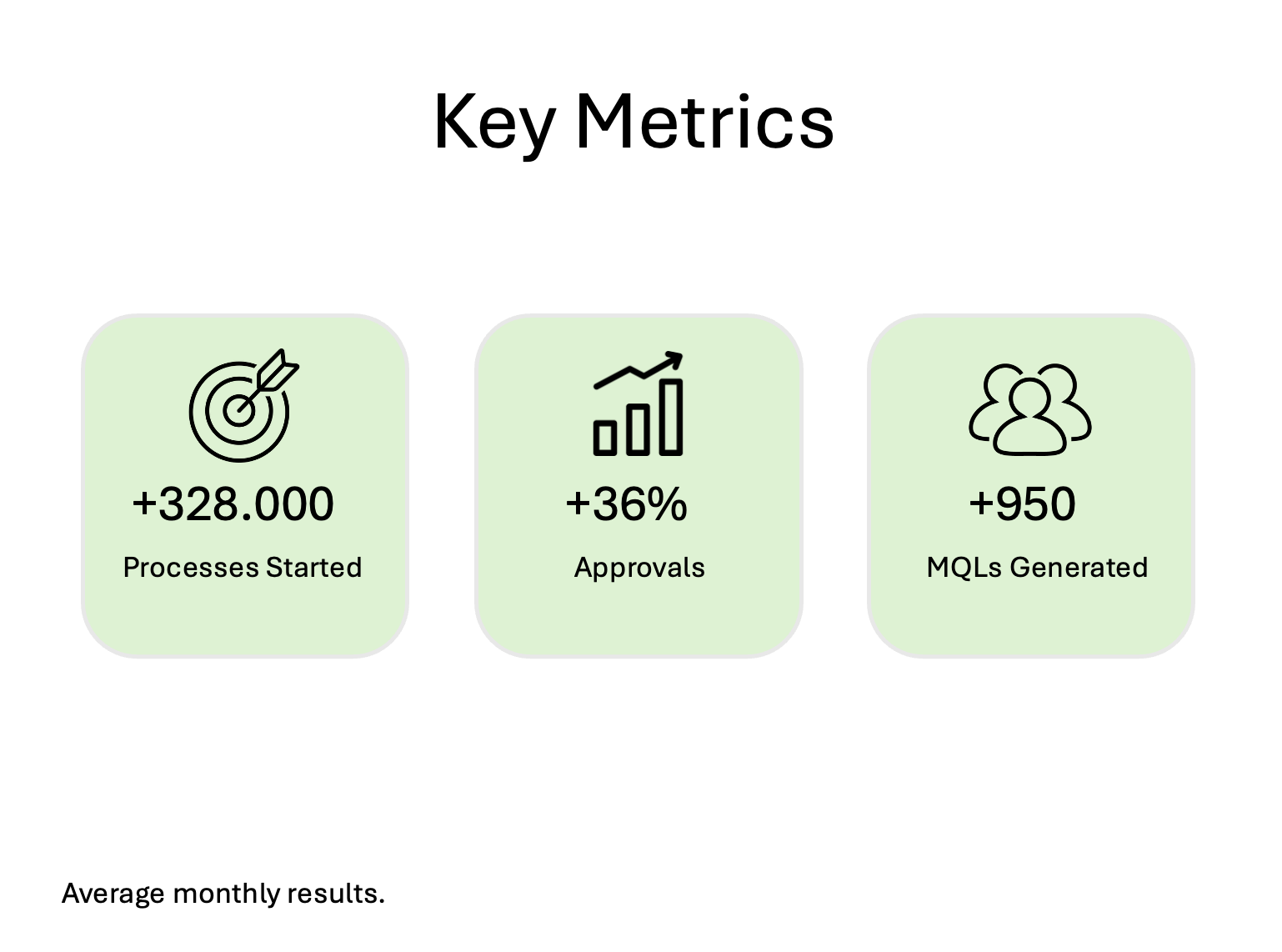 Key Metrics

+328.000
Processes Started

+36%
Approvals

+950
MQLs Generated

Average monthly results.